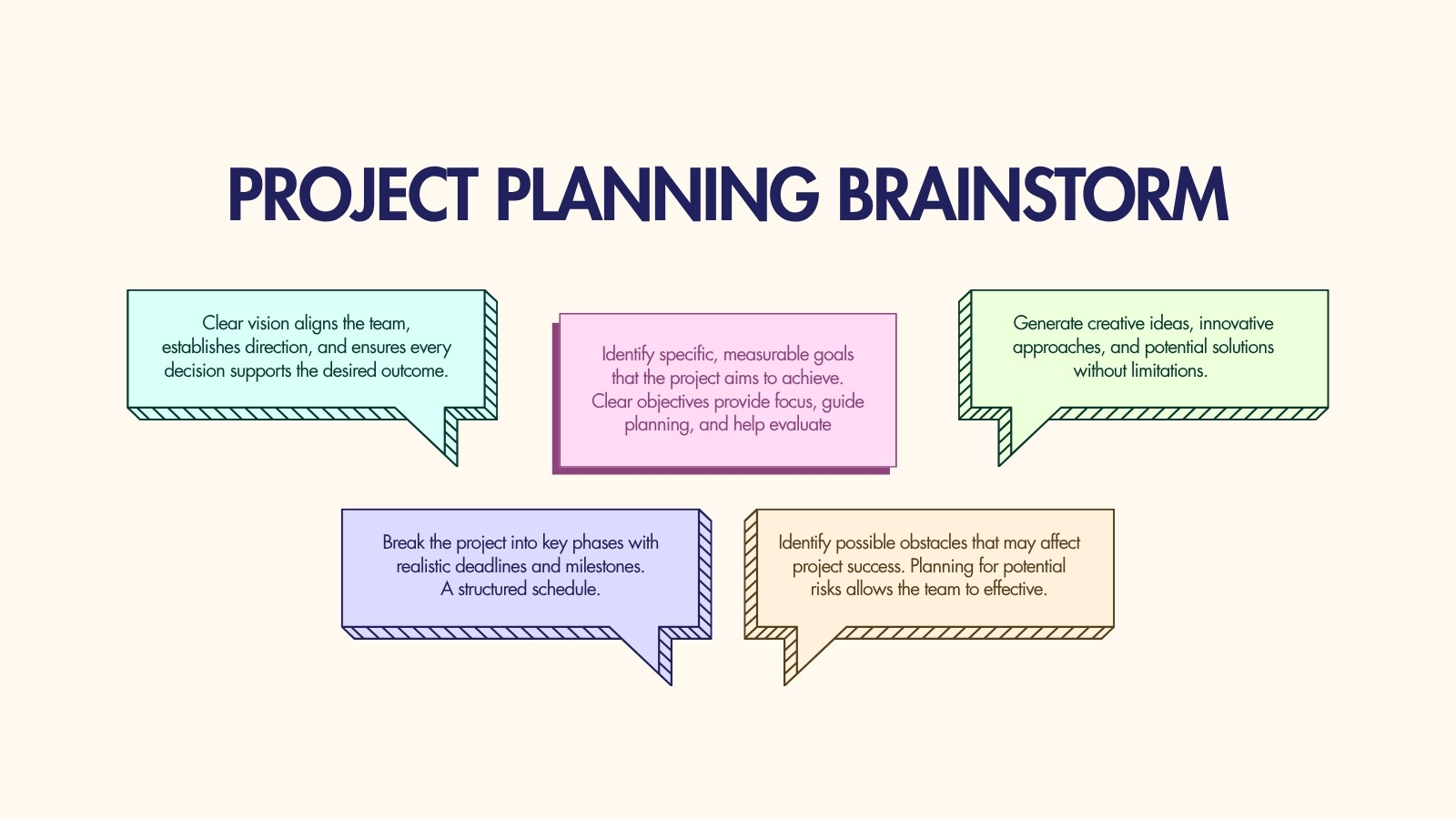 PROJECT PLANNING BRAINSTORM

Clear vision aligns the team, establishes direction, and ensures every decision supports the desired outcome.

Identify specific, measurable goals that the project aims to achieve. Clear objectives provide focus, guide planning, and help evaluate

Generate creative ideas, innovative approaches, and potential solutions without limitations.

Break the project into key phases with realistic deadlines and milestones. A structured schedule.

Identify possible obstacles that may affect project success. Planning for potential risks allows the team to effective.